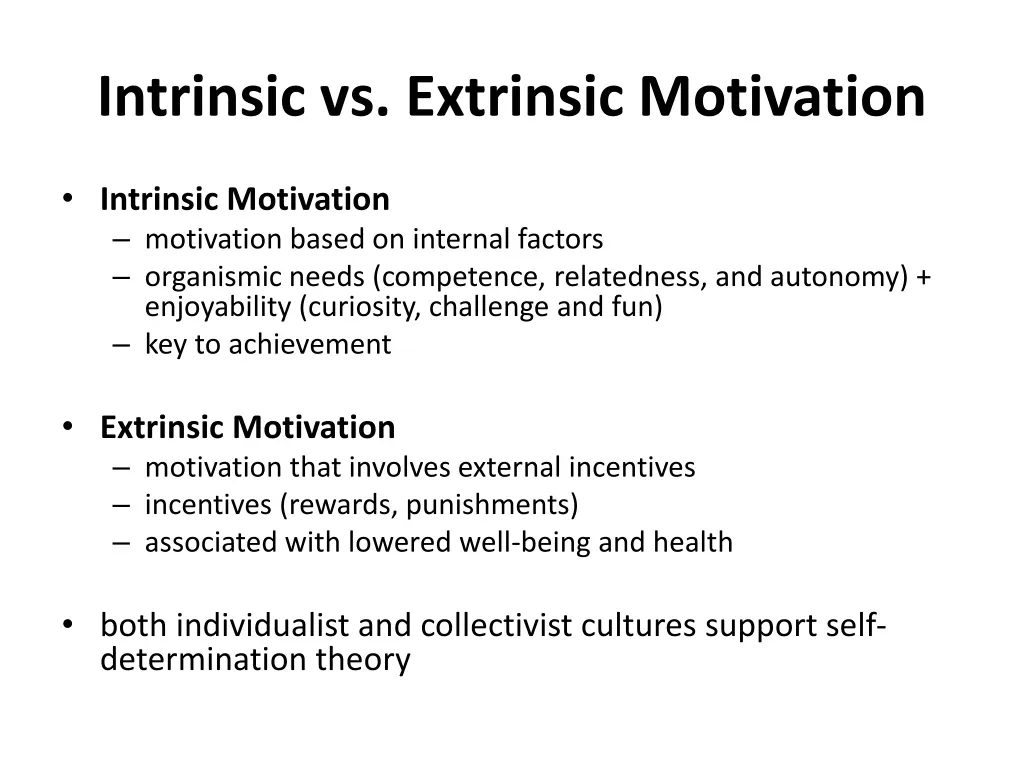 Intrinsic vs. Extrinsic Motivation

• Intrinsic Motivation
– motivation based on internal factors
– organismic needs (competence, relatedness, and autonomy) + enjoyability (curiosity, challenge and fun)
– key to achievement

• Extrinsic Motivation
– motivation that involves external incentives
– incentives (rewards, punishments)
– associated with lowered well-being and health

• both individualist and collectivist cultures support self-determination theory